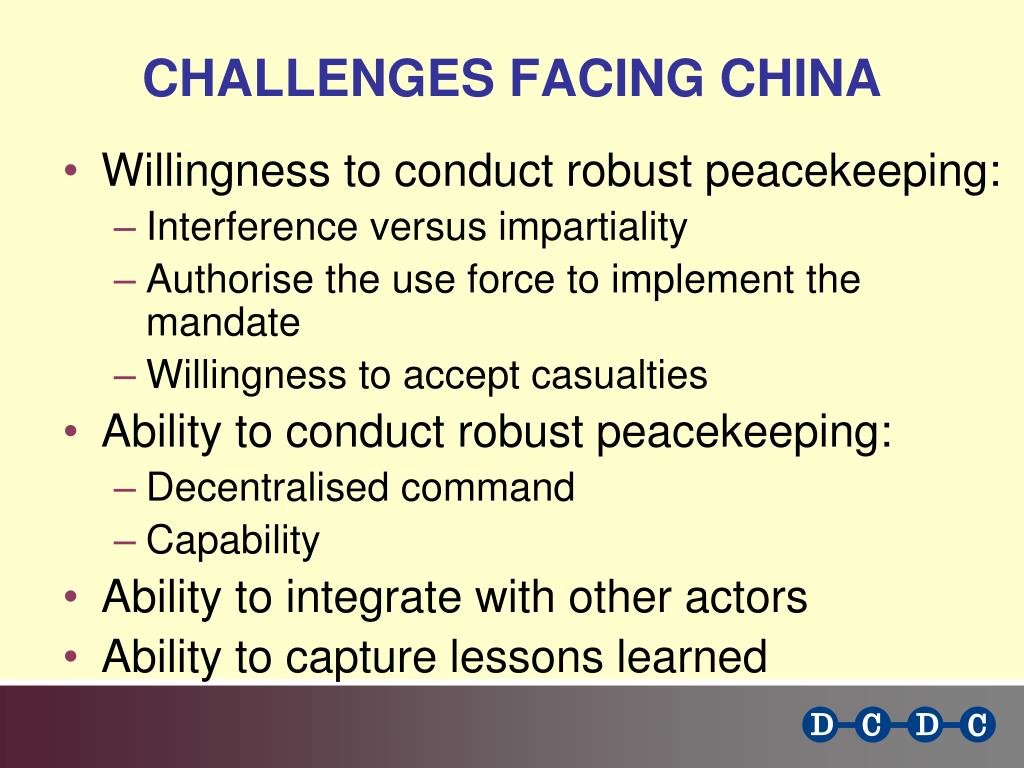 CHALLENGES FACING CHINA

• Willingness to conduct robust peacekeeping:
– Interference versus impartiality
– Authorise the use force to implement the mandate
– Willingness to accept casualties
• Ability to conduct robust peacekeeping:
– Decentralised command
– Capability
• Ability to integrate with other actors
• Ability to capture lessons learned

D C D C